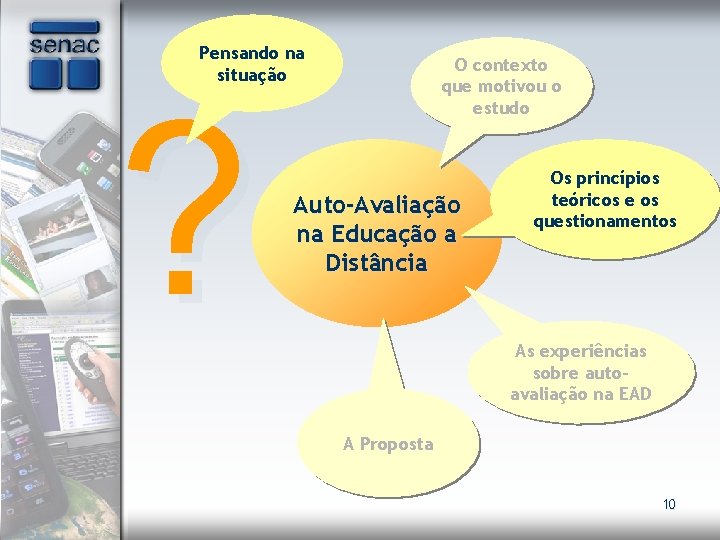 senac

Pensando na situação

?

O contexto que motivou o estudo

Auto-Avaliação na Educação a Distância

Os princípios teóricos e os questionamentos

As experiências sobre auto-avaliação na EAD

A Proposta

10